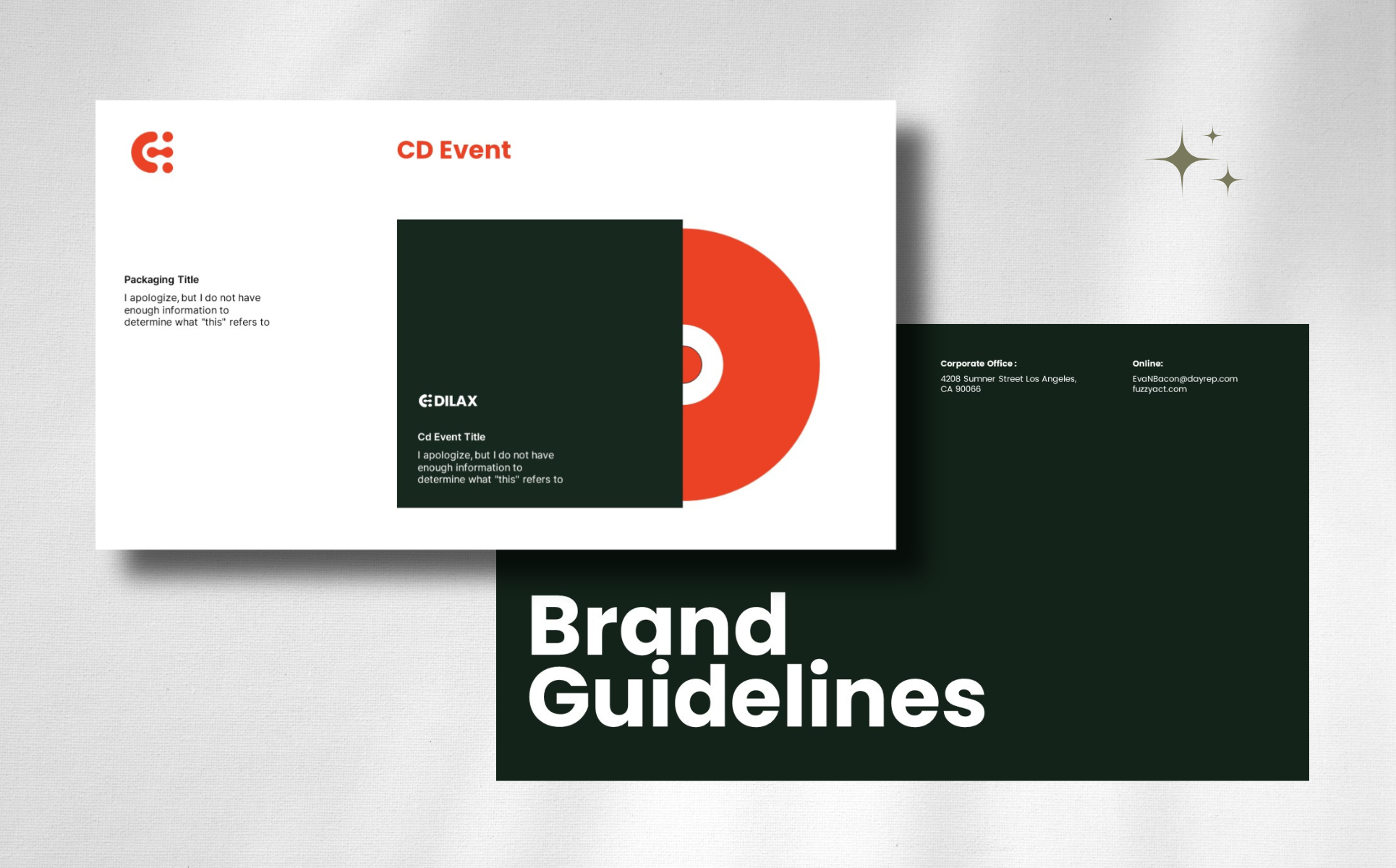 CD Event

Packaging Title

I apologize, but I do not have enough information to determine what "this" refers to

DILAX

Cd Event Title

I apologize, but I do not have enough information to determine what "this" refers to

Corporate Office :

4208 Sumner Street Los Angeles, CA 90066

Online:

EvaNBacon@dayrep.com
fuzzyact.com

Brand Guidelines